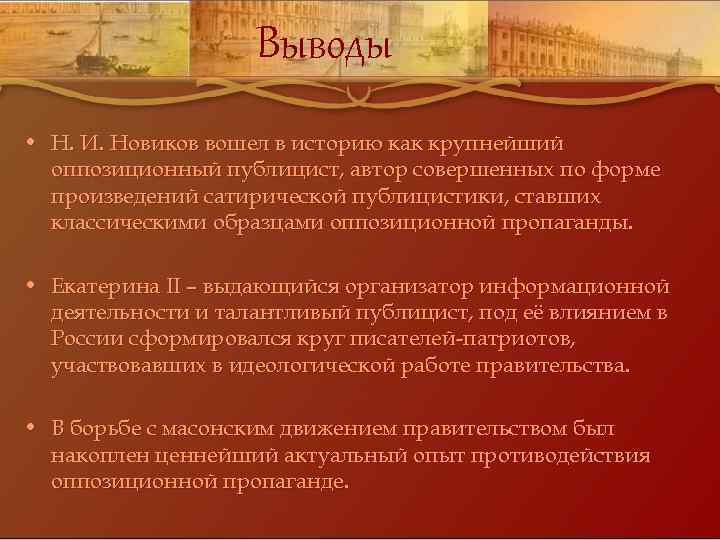 Выводы

• Н. И. Новиков вошел в историю как крупнейший оппозиционный публицист, автор совершенных по форме произведений сатирической публицистики, ставших классическими образцами оппозиционной пропаганды.

• Екатерина II – выдающийся организатор информационной деятельности и талантливый публицист, под её влиянием в России сформировался круг писателей-патриотов, участвовавших в идеологической работе правительства.

• В борьбе с масонским движением правительством был накоплен ценнейший актуальный опыт противодействия оппозиционной пропаганде.